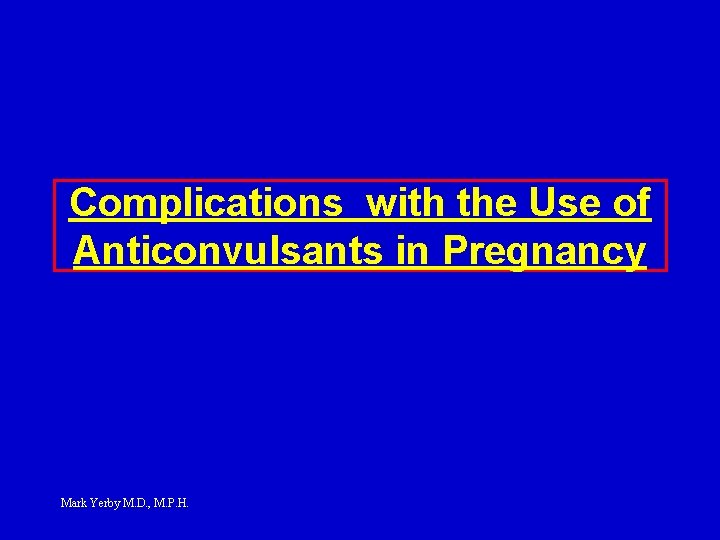 Complications with the Use of Anticonvulsants in Pregnancy

Mark Yerby M.D., M.P.H.